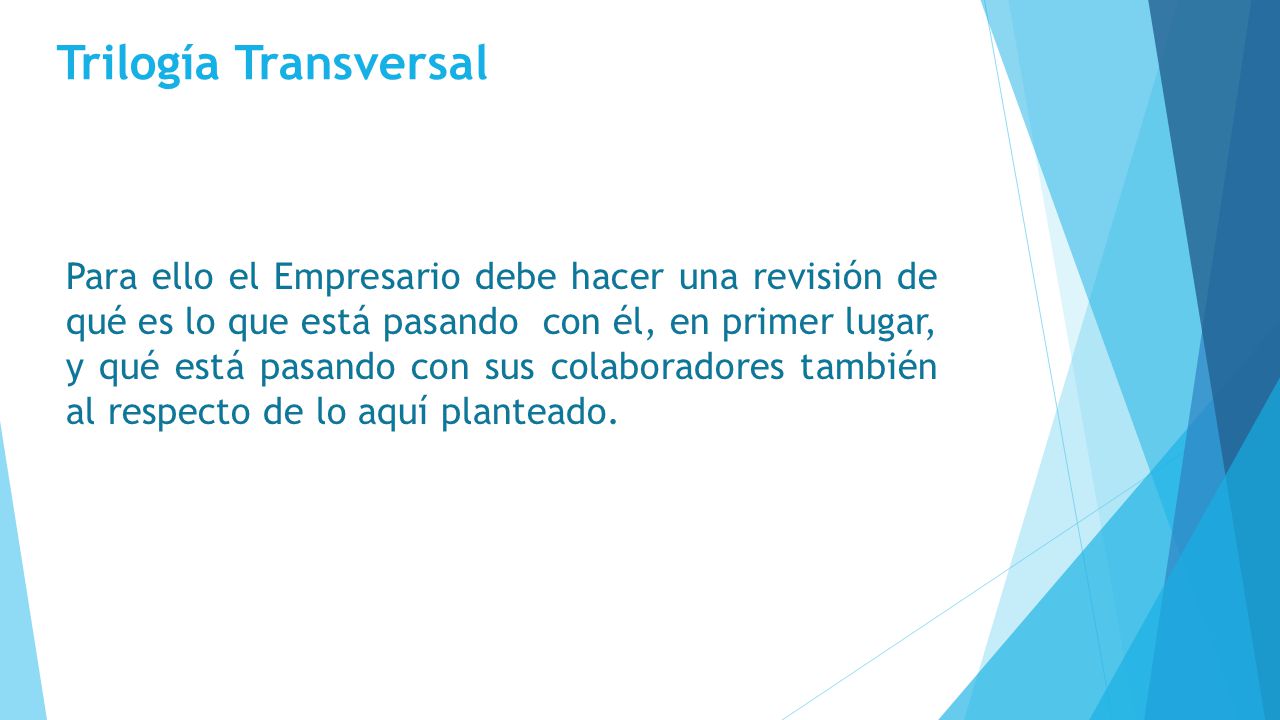 Trilogía Transversal

Para ello el Empresario debe hacer una revisión de qué es lo que está pasando con él, en primer lugar, y qué está pasando con sus colaboradores también al respecto de lo aquí planteado.